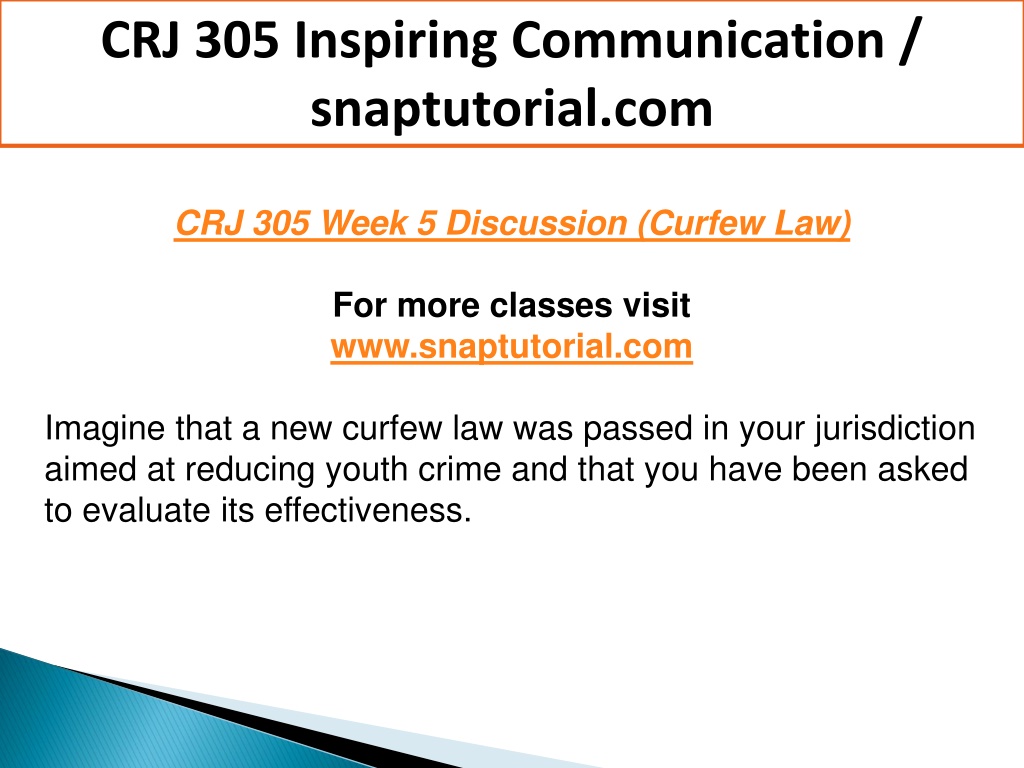 CRJ 305 Inspiring Communication / snaptutorial.com

CRJ 305 Week 5 Discussion (Curfew Law)

For more classes visit
www.snaptutorial.com

Imagine that a new curfew law was passed in your jurisdiction aimed at reducing youth crime and that you have been asked to evaluate its effectiveness.